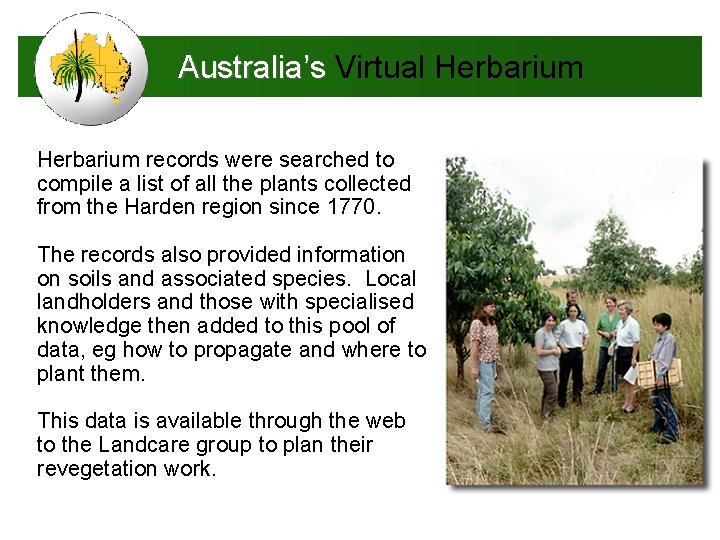 Australia's Virtual Herbarium

Herbarium records were searched to compile a list of all the plants collected from the Harden region since 1770.

The records also provided information on soils and associated species. Local landholders and those with specialised knowledge then added to this pool of data, eg how to propagate and where to plant them.

This data is available through the web to the Landcare group to plan their revegetation work.